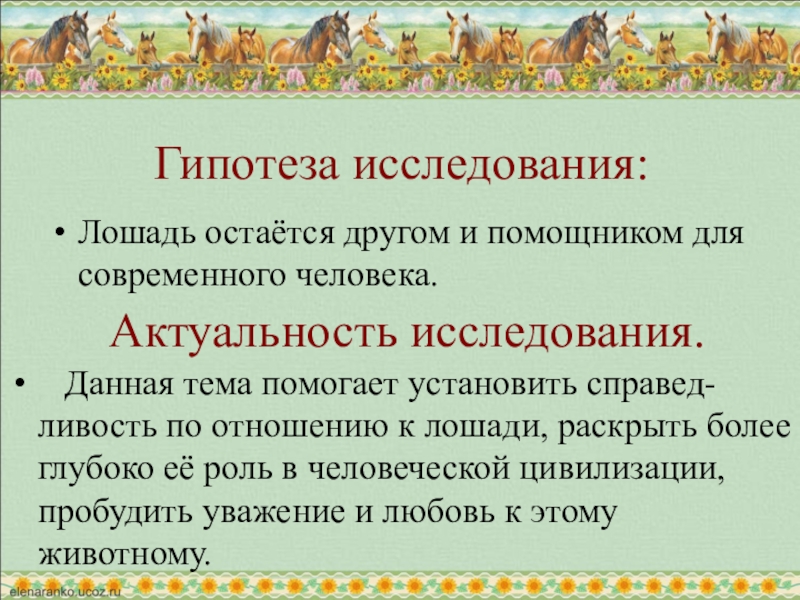 Гипотеза исследования:

• Лошадь остаётся другом и помощником для современного человека.

Актуальность исследования.

• Данная тема помогает установить справедливость по отношению к лошади, раскрыть более глубоко её роль в человеческой цивилизации, пробудить уважение и любовь к этому животному.

elenaranko.ucoz.ru